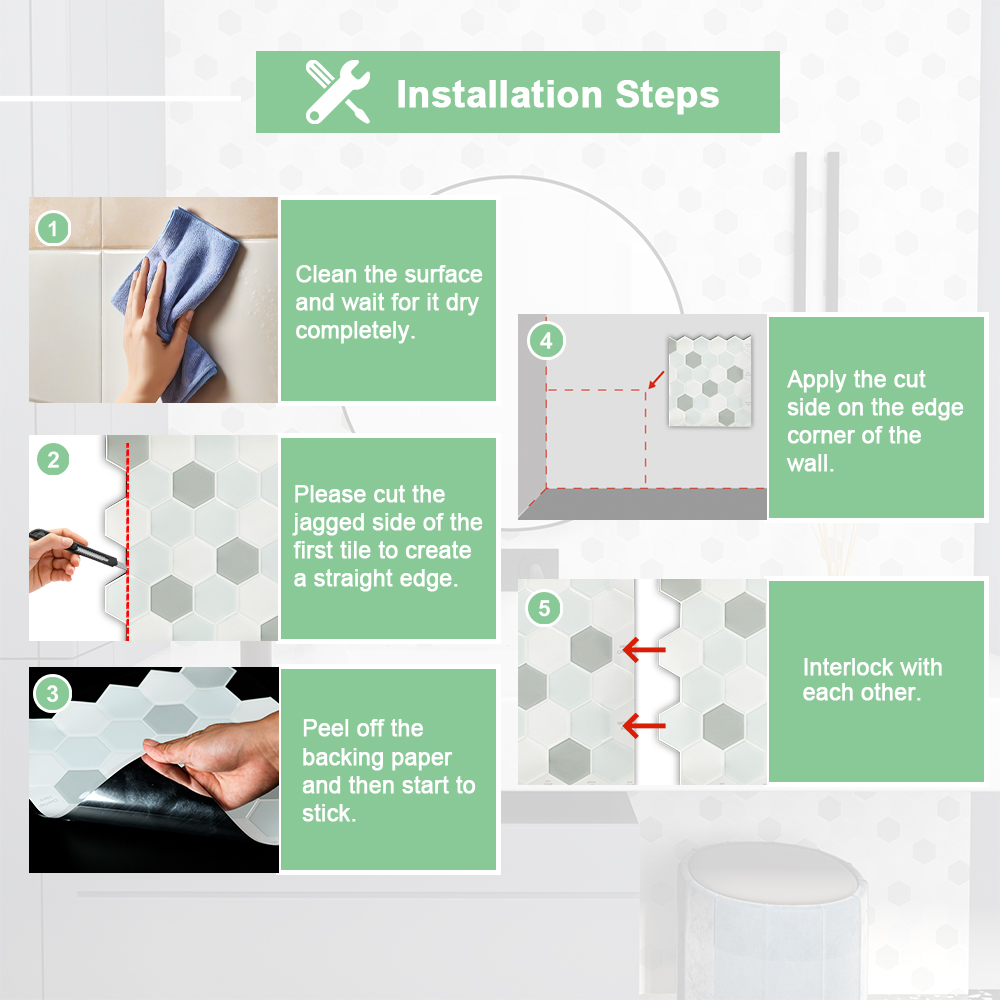 Installation Steps

1

Clean the surface and wait for it dry completely.

2

Please cut the jagged side of the first tile to create a straight edge.

3

Peel off the backing paper and then start to stick.

4

Apply the cut side on the edge corner of the wall.

5

Interlock with each other.